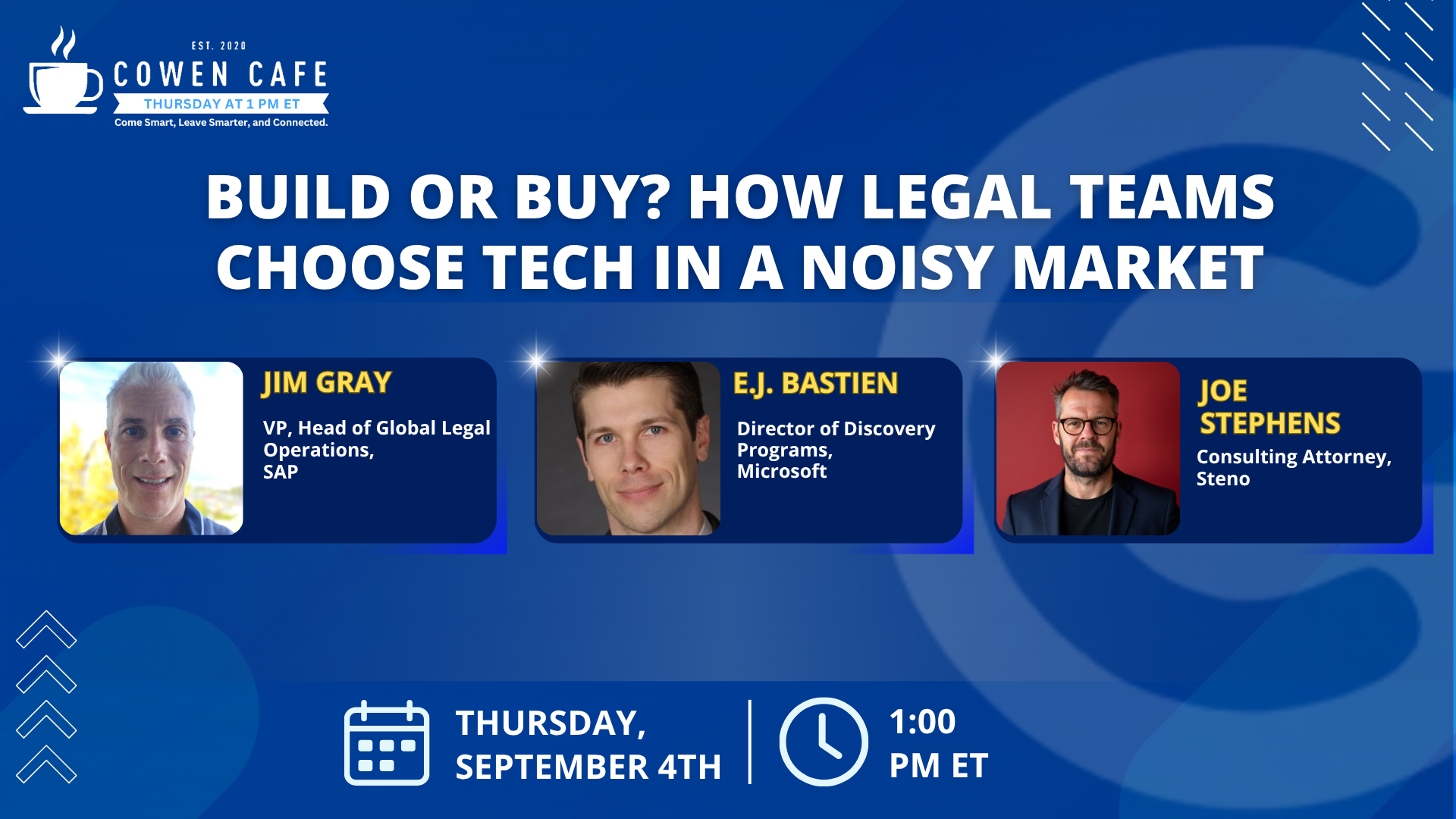 EST. 2020
COWEN CAFE
THURSDAY AT 1 PM ET
Come Smart, Leave Smarter, and Connected.

BUILD OR BUY? HOW LEGAL TEAMS CHOOSE TECH IN A NOISY MARKET

JIM GRAY
VP, Head of Global Legal Operations, SAP

E.J. BASTIEN
Director of Discovery Programs, Microsoft

JOE STEPHENS
Consulting Attorney, Steno

THURSDAY, SEPTEMBER 4TH

1:00 PM ET